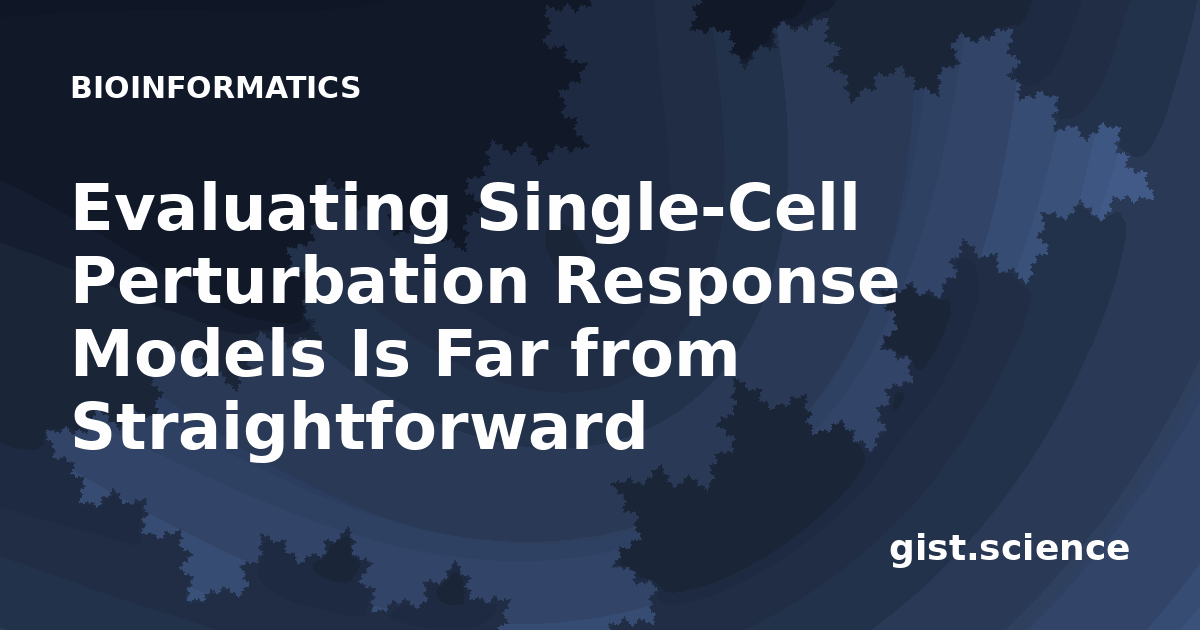 BIOINFORMATICS

Evaluating Single-Cell Perturbation Response Models Is Far from Straightforward

gist.science